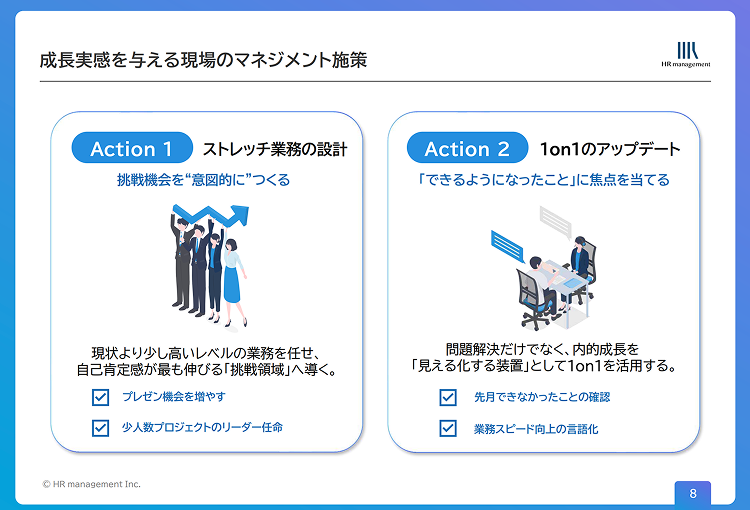 成長実感を与える現場のマネジメント施策

HR management

Action 1 ストレッチ業務の設計

挑戦機会を“意図的に”つくる

現状より少し高いレベルの業務を任せ、自己肯定感が最も伸びる「挑戦領域」へ導く。

プレゼン機会を増やす

少人数プロジェクトのリーダー任命

Action 2 1on1のアップデート

「できるようになったこと」に焦点を当てる

問題解決だけでなく、内的成長を「見える化する装置」として1on1を活用する。

先月できなかったことの確認

業務スピード向上の言語化

© HR management Inc.

8